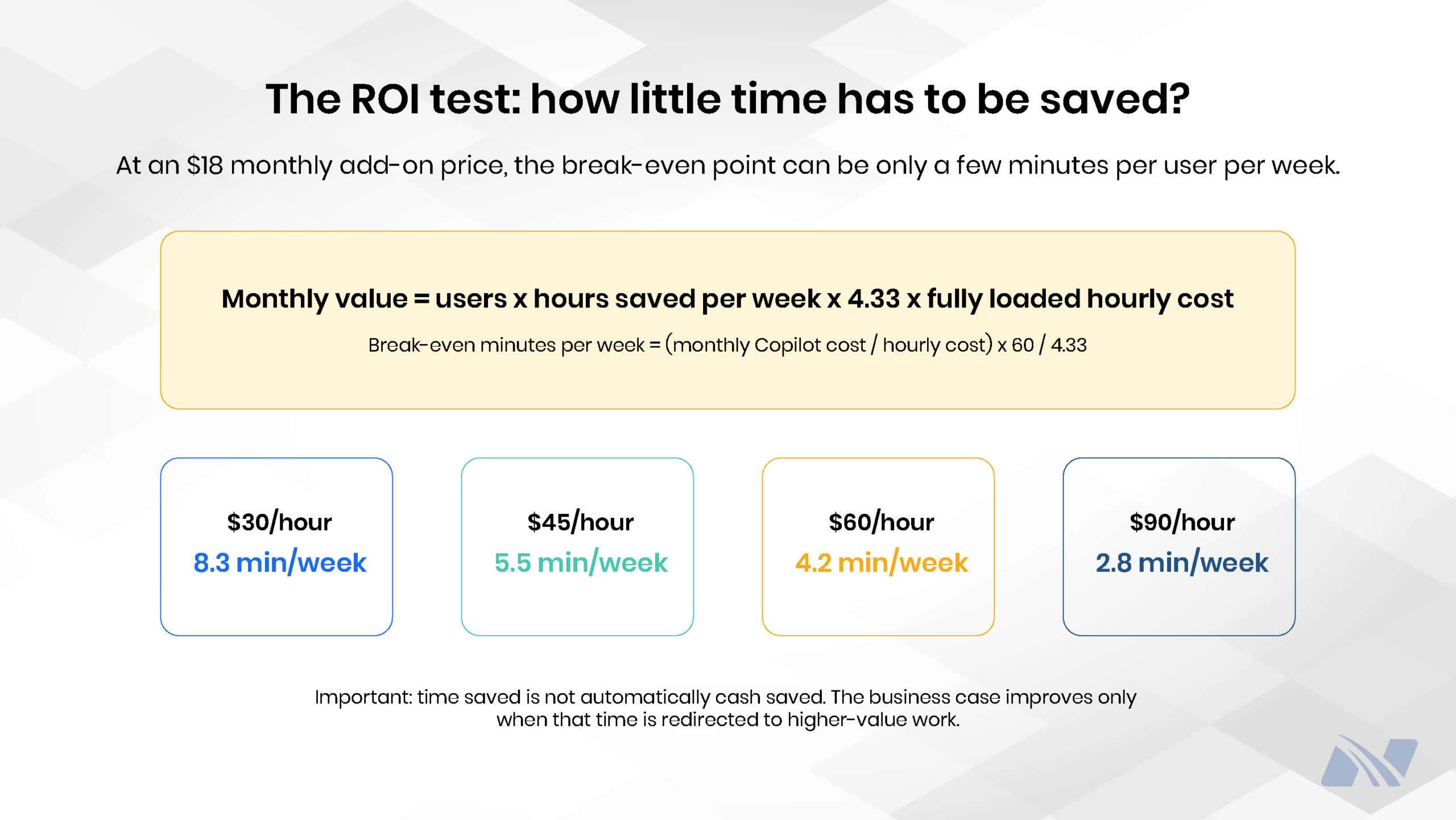 The ROI test: how little time has to be saved?

At an $18 monthly add-on price, the break-even point can be only a few minutes per user per week.

Monthly value = users x hours saved per week x 4.33 x fully loaded hourly cost

Break-even minutes per week = (monthly Copilot cost / hourly cost) x 60 / 4.33

$30/hour
8.3 min/week

$45/hour
5.5 min/week

$60/hour
4.2 min/week

$90/hour
2.8 min/week

Important: time saved is not automatically cash saved. The business case improves only when that time is redirected to higher-value work.